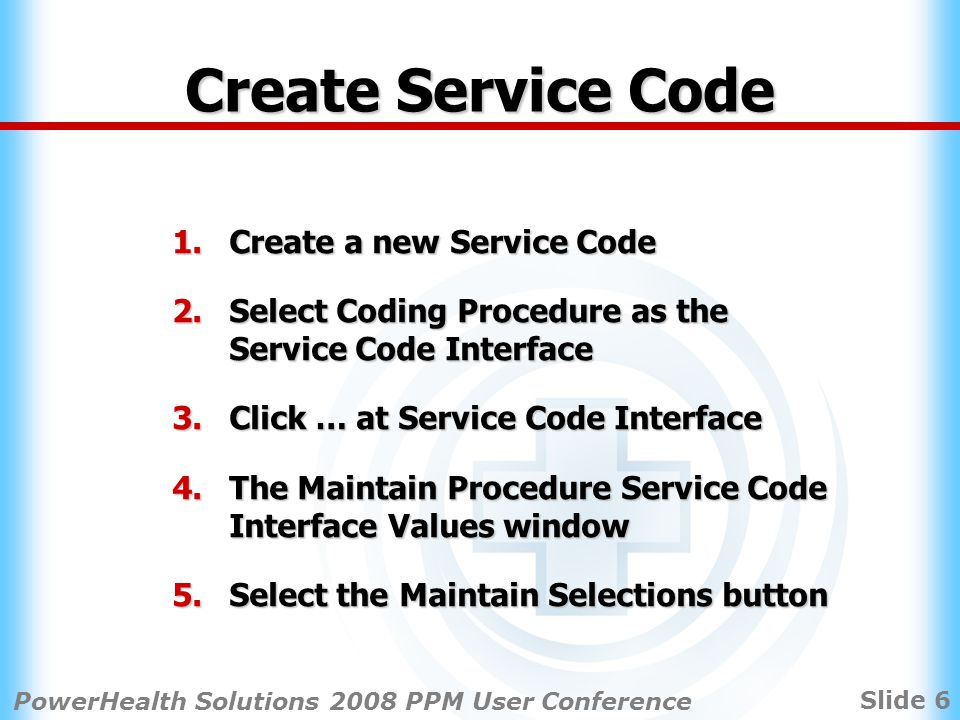 Create Service Code

1. Create a new Service Code

2. Select Coding Procedure as the Service Code Interface

3. Click … at Service Code Interface

4. The Maintain Procedure Service Code Interface Values window

5. Select the Maintain Selections button

PowerHealth Solutions 2008 PPM User Conference

Slide 6